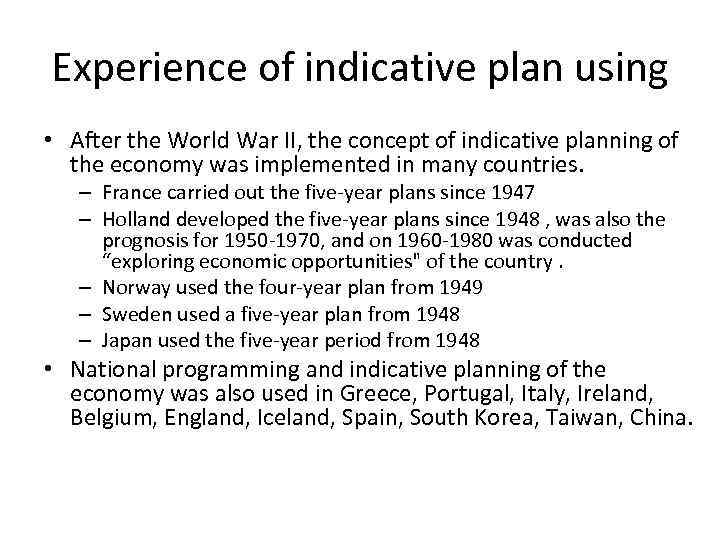 Experience of indicative plan using

• After the World War II, the concept of indicative planning of the economy was implemented in many countries.
– France carried out the five-year plans since 1947
– Holland developed the five-year plans since 1948 , was also the prognosis for 1950-1970, and on 1960-1980 was conducted “exploring economic opportunities" of the country .
– Norway used the four-year plan from 1949
– Sweden used a five-year plan from 1948
– Japan used the five-year period from 1948
• National programming and indicative planning of the economy was also used in Greece, Portugal, Italy, Ireland, Belgium, England, Iceland, Spain, South Korea, Taiwan, China.